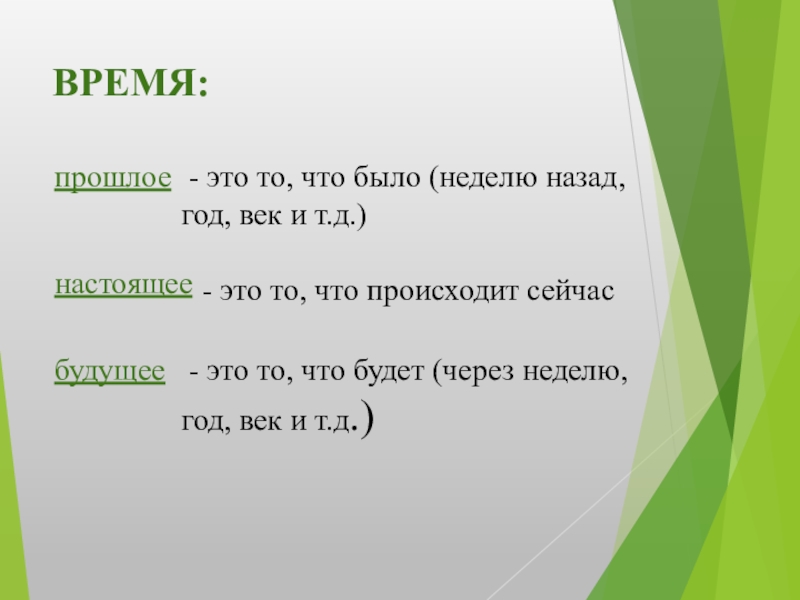 ВРЕМЯ:

прошлое - это то, что было (неделю назад, год, век и т.д.)

настоящее - это то, что происходит сейчас

будущее - это то, что будет (через неделю, год, век и т.д.)